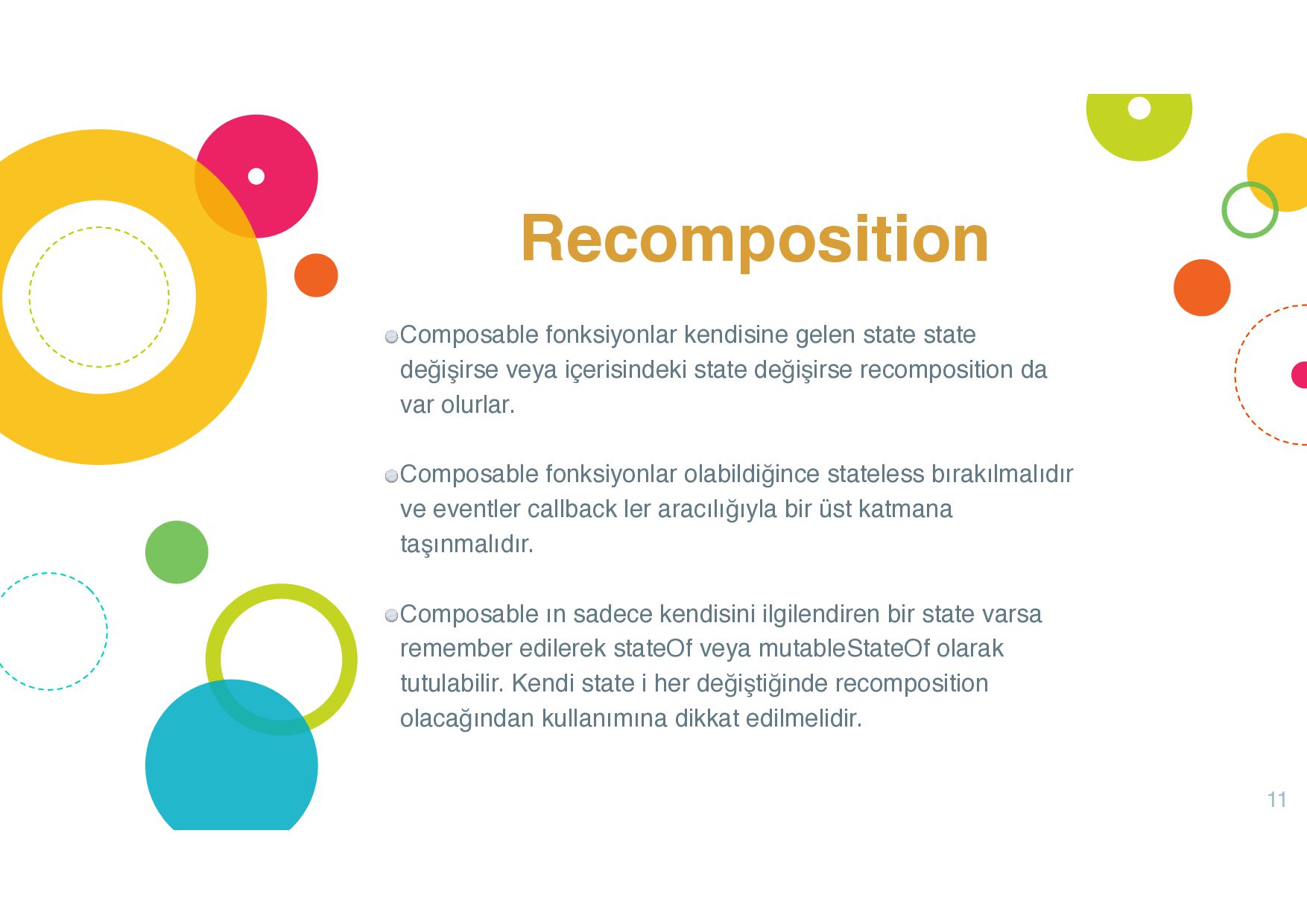 Recomposition

Composable fonksiyonlar kendisine gelen state state değişirse veya içerisindeki state değişirse recomposition da var olurlar.

Composable fonksiyonlar olabildiğince stateless bırakılmalıdır ve eventler callback ler aracılığıyla bir üst katmana taşınmalıdır.

Composable ın sadece kendisini ilgilendiren bir state varsa remember edilerek stateOf veya mutableStateOf olarak tutulabilir. Kendi state i her değiştiğinde recomposition olacağından kullanımına dikkat edilmelidir.

11